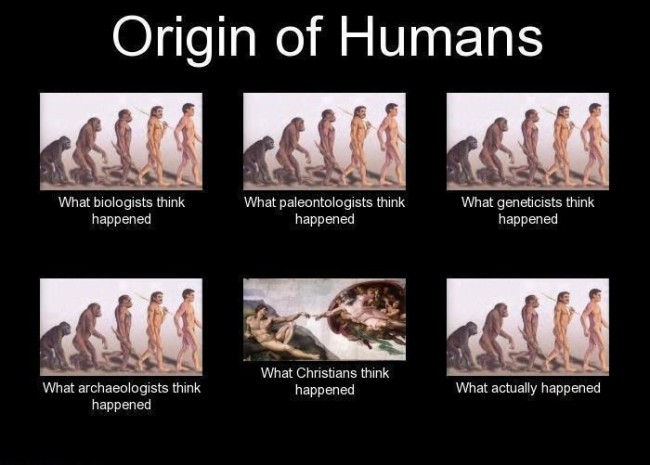 Origin of Humans

What biologists think happened

What paleontologists think happened

What geneticists think happened

What archaeologists think happened

What Christians think happened

What actually happened